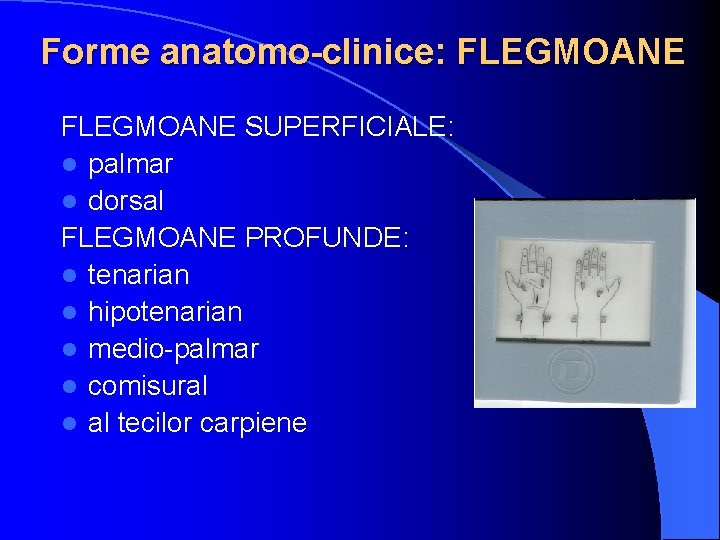 Forme anatomo-clinice: FLEGMOANE

FLEGMOANE SUPERFICIALE:
- palmar
- dorsal

FLEGMOANE PROFUNDE:
- tenarian
- hipotenarian
- medio-palmar
- comisural
- al tecilor carpiene